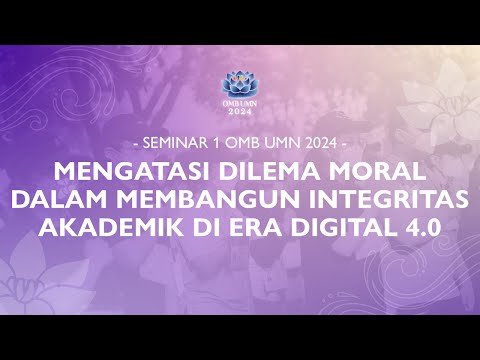 OMB UMN
2024

- SEMINAR 1 OMB UMN 2024 -

MENGATASI DILEMA MORAL DALAM MEMBANGUN INTEGRITAS AKADEMIK DI ERA DIGITAL 4.0